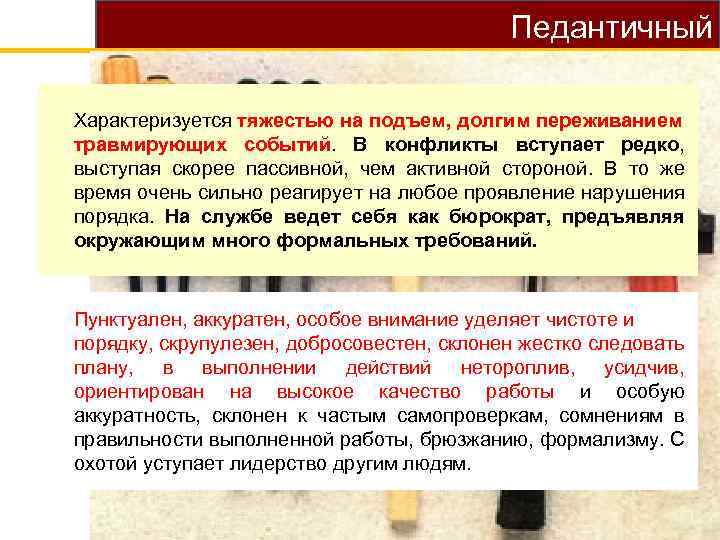 Педантичный

Характеризуется тяжестью на подъем, долгим переживанием травмирующих событий. В конфликты вступает редко, выступая скорее пассивной, чем активной стороной. В то же время очень сильно реагирует на любое проявление нарушения порядка. На службе ведет себя как бюрократ, предъявляя окружающим много формальных требований.

Пунктуален, аккуратен, особое внимание уделяет чистоте и порядку, скрупулезен, добросовестен, склонен жестко следовать плану, в выполнении действий нетороплив, усидчив, ориентирован на высокое качество работы и особую аккуратность, склонен к частым самопроверкам, сомнениям в правильности выполненной работы, брюзжанию, формализму. С охотой уступает лидерство другим людям.